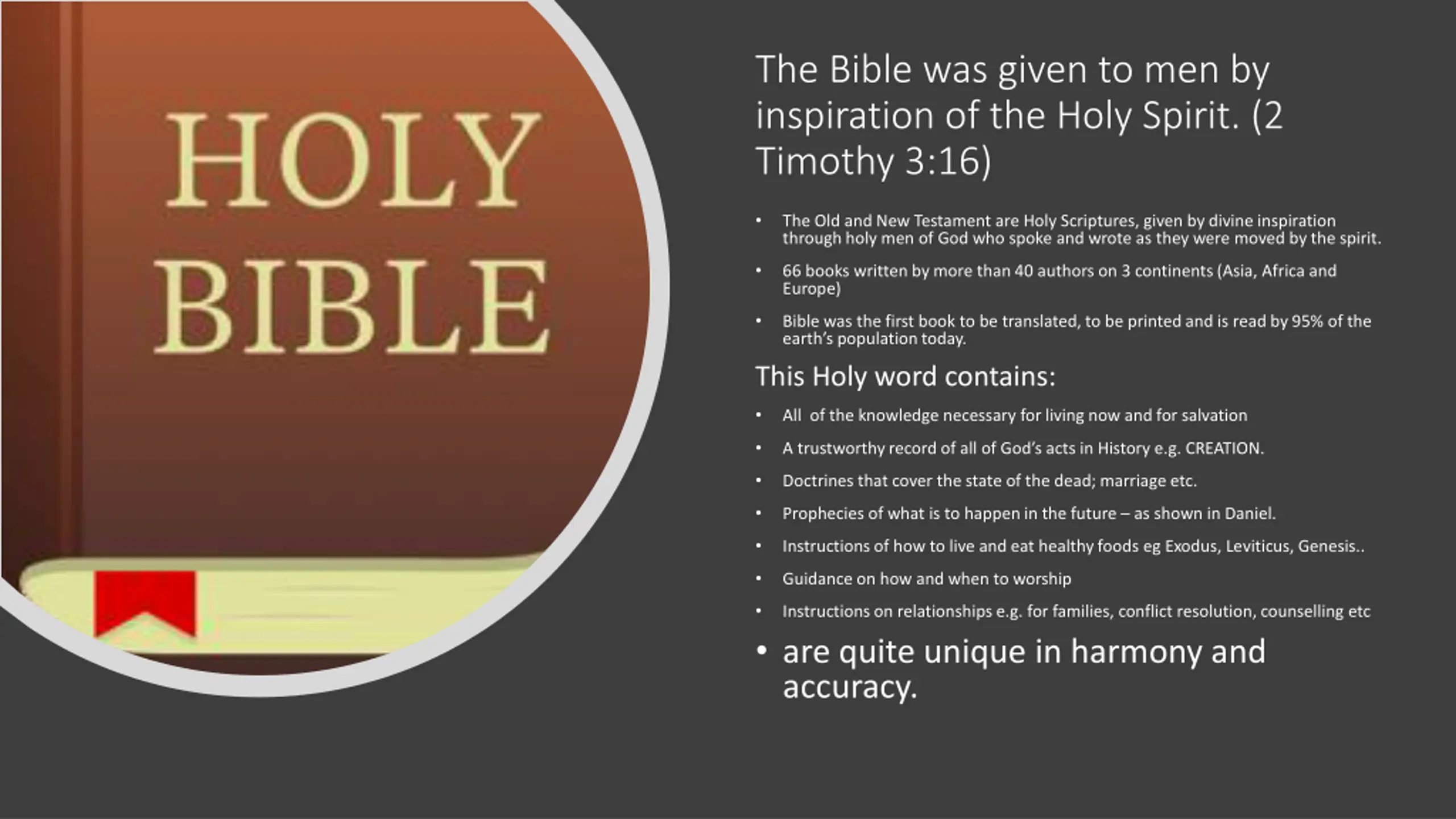 HOLY BIBLE

The Bible was given to men by inspiration of the Holy Spirit. (2 Timothy 3:16)

• The Old and New Testament are Holy Scriptures, given by divine inspiration through holy men of God who spoke and wrote as they were moved by the spirit.

• 66 books written by more than 40 authors on 3 continents (Asia, Africa and Europe)

• Bible was the first book to be translated, to be printed and is read by 95% of the earth's population today.

This Holy word contains:

• All of the knowledge necessary for living now and for salvation

• A trustworthy record of all of God's acts in History e.g. CREATION.

• Doctrines that cover the state of the dead; marriage etc.

• Prophecies of what is to happen in the future – as shown in Daniel.

• Instructions of how to live and eat healthy foods eg Exodus, Leviticus, Genesis..

• Guidance on how and when to worship

• Instructions on relationships e.g. for families, conflict resolution, counselling etc

• are quite unique in harmony and accuracy.